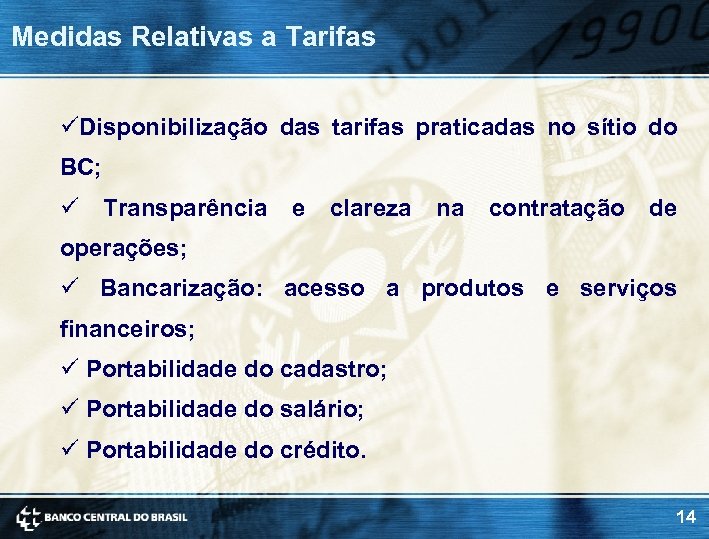 Medidas Relativas a Tarifas

✓Disponibilização das tarifas praticadas no sítio do BC;

✓ Transparência e clareza na contratação de operações;

✓ Bancarização: acesso a produtos e serviços financeiros;

✓ Portabilidade do cadastro;

✓ Portabilidade do salário;

✓ Portabilidade do crédito.

BANCO CENTRAL DO BRASIL

14